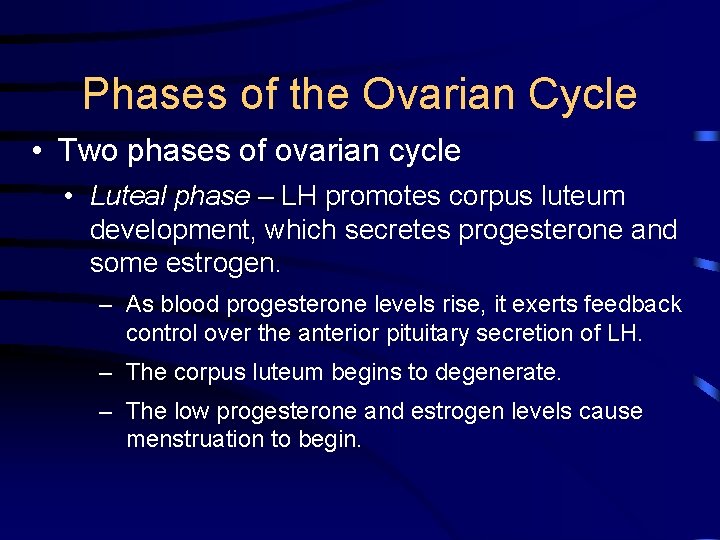 Phases of the Ovarian Cycle

• Two phases of ovarian cycle

• Luteal phase – LH promotes corpus luteum development, which secretes progesterone and some estrogen.

– As blood progesterone levels rise, it exerts feedback control over the anterior pituitary secretion of LH.

– The corpus luteum begins to degenerate.

– The low progesterone and estrogen levels cause menstruation to begin.